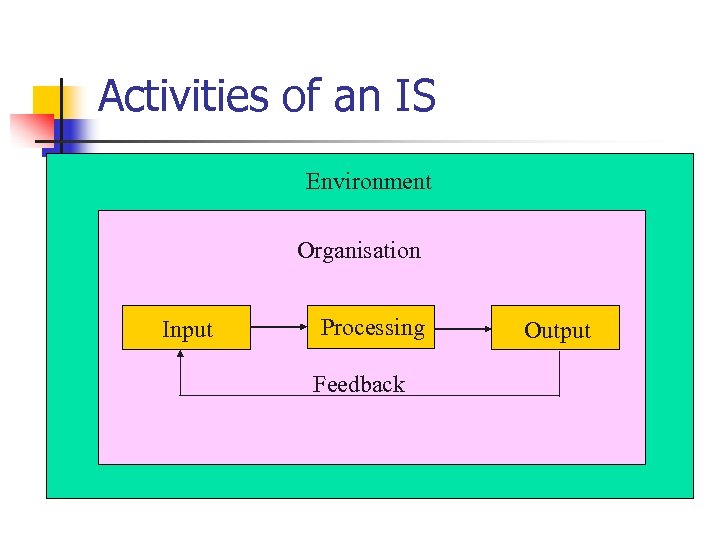 Activities of an IS

Environment

Organisation

Input

Processing

Output

Feedback